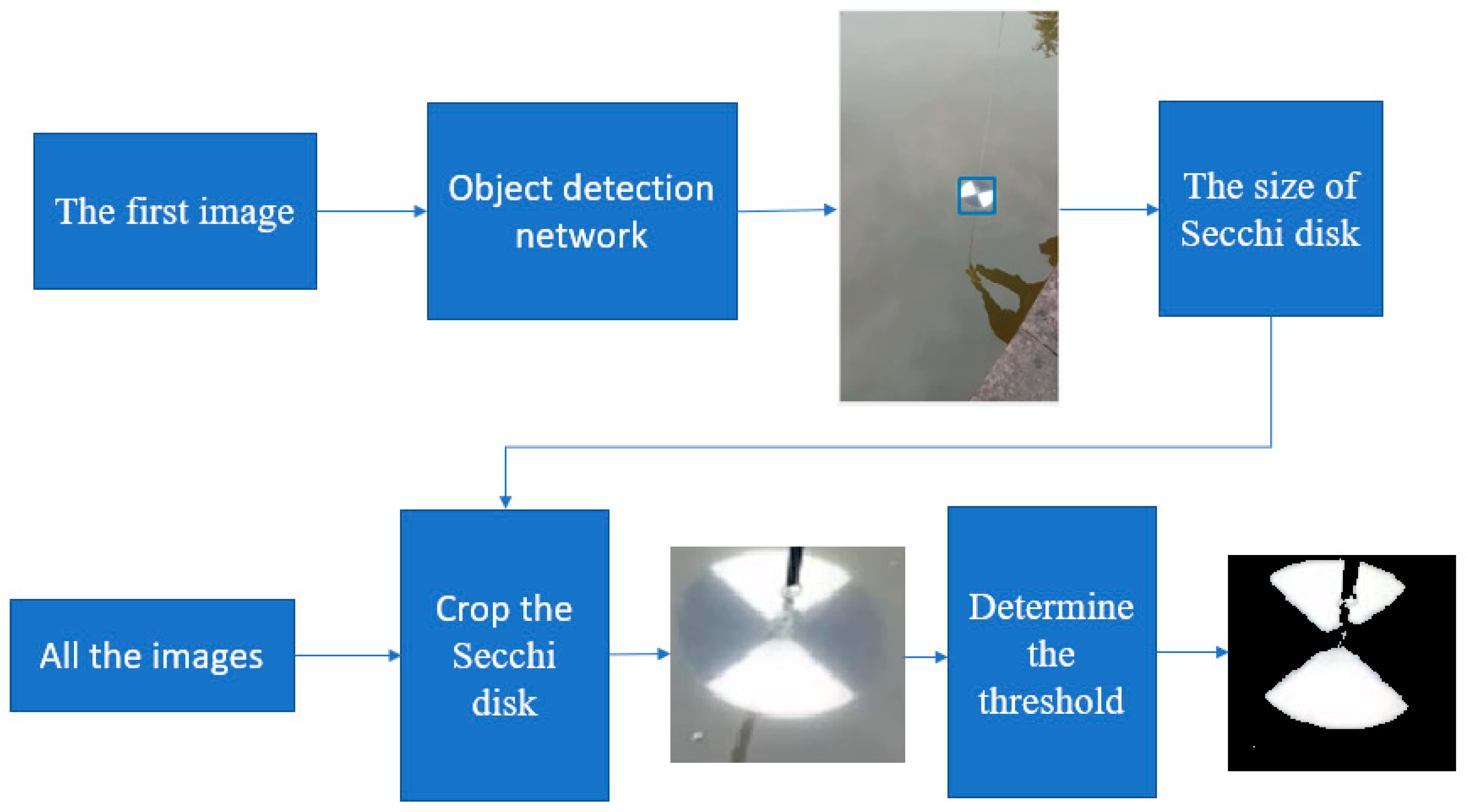 The first image

Object detection network

The size of Secchi disk

All the images

Crop the Secchi disk

Determine the threshold